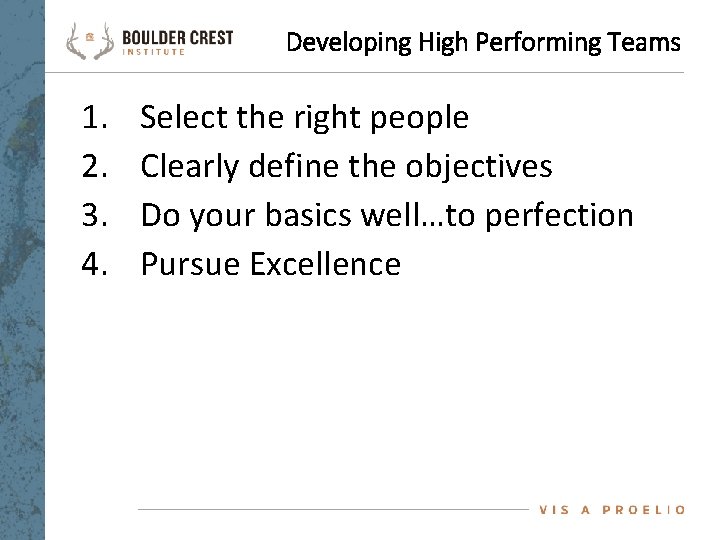 BOULDER CREST INSTITUTE

Developing High Performing Teams

1. Select the right people
2. Clearly define the objectives
3. Do your basics well…to perfection
4. Pursue Excellence

VIS A PROELIO